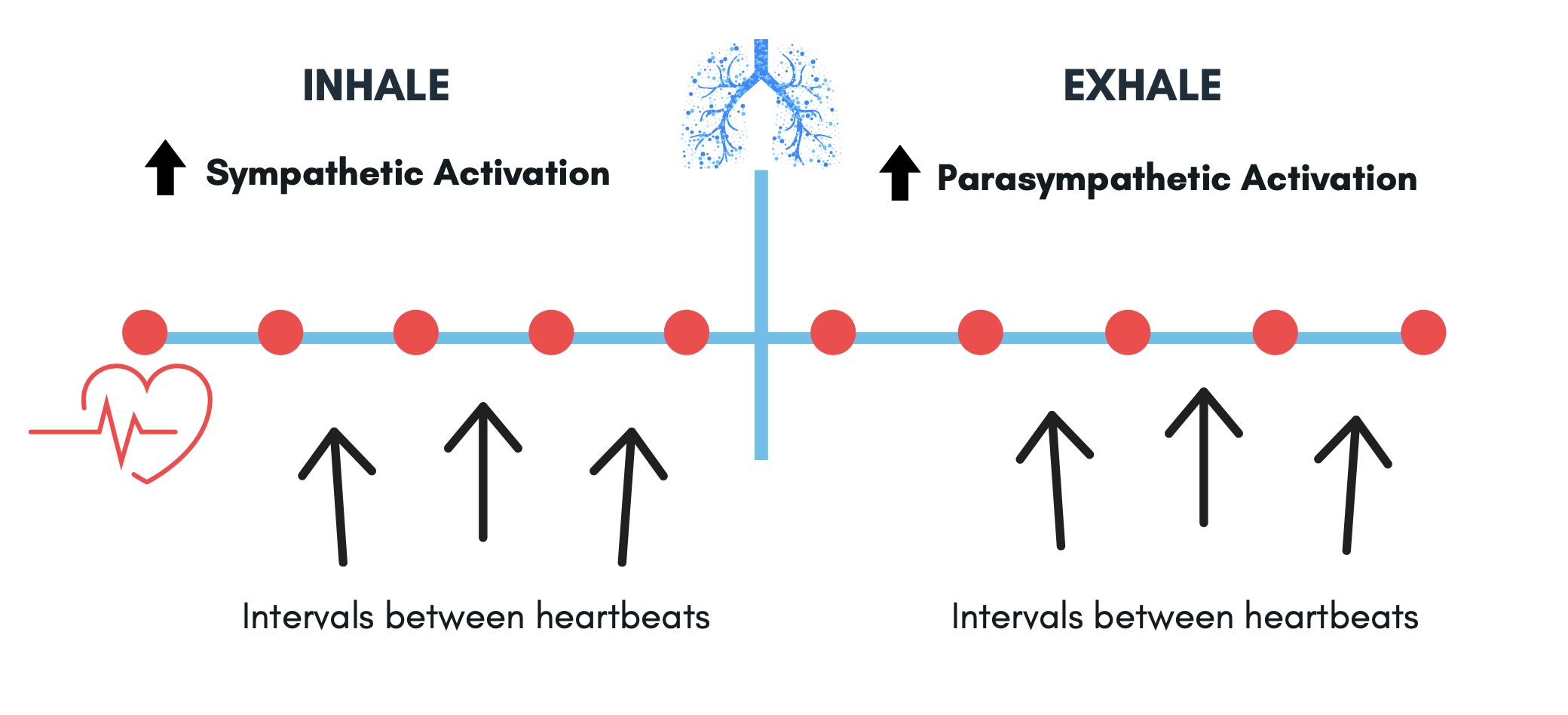 INHALE

Sympathetic Activation

EXHALE

Parasympathetic Activation

Intervals between heartbeats

Intervals between heartbeats